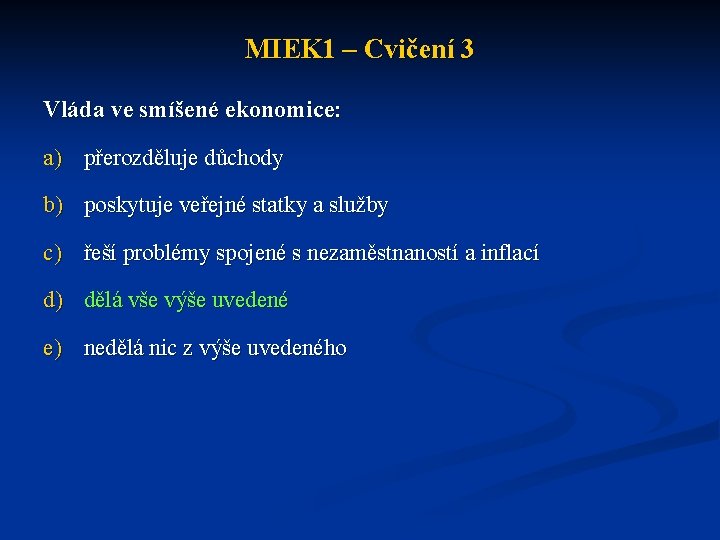 MIEK1 – Cvičení 3

Vláda ve smíšené ekonomice:

a) přerozděluje důchody

b) poskytuje veřejné statky a služby

c) řeší problémy spojené s nezaměstnaností a inflací

d) dělá vše výše uvedené

e) nedělá nic z výše uvedeného